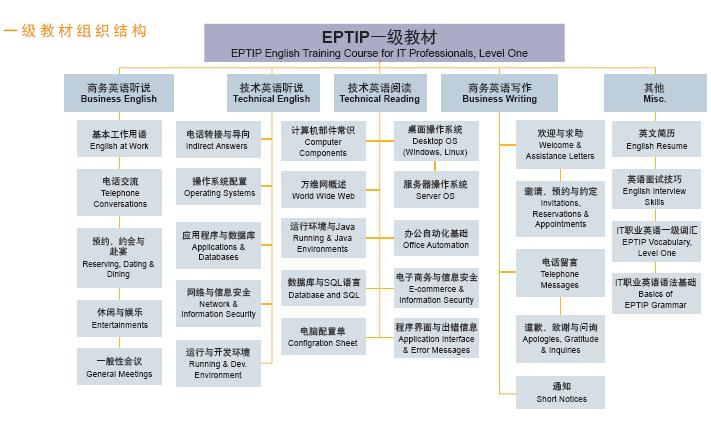 一级教材组织结构

EPTIP一级教材
EPTIP English Training Course for IT Professionals, Level One

商务英语听说
Business English

基本工作用语
English at Work

电话交流
Telephone Conversations

预约、约会与赴宴
Reserving, Dating & Dining

休闲与娱乐
Entertainments

一般性会议
General Meetings

技术英语听说
Technical English

电话转接与导向
Indirect Answers

操作系统配置
Operating Systems

应用程序与数据库
Applications & Databases

网络与信息安全
Network & Information Security

运行与开发环境
Running & Dev. Environment

技术英语阅读
Technical Reading

计算机部件常识
Computer Components

万维网概述
World Wide Web

运行环境与Java
Running & Java Environments

数据库与SQL语言
Database and SQL

电脑配置单
Configration Sheet

桌面操作系统
Desktop OS (Windows, Linux)

服务器操作系统
Server OS

办公自动化基础
Office Automation

电子商务与信息安全
E-commerce & Information Security

程序界面与出错信息
Application Interface & Error Messages

商务英语写作
Business Writing

欢迎与求助
Welcome & Assistance Letters

邀请、预约与约定
Invitations, Reservations & Appointments

电话留言
Telephone Messages

道歉、致谢与问询
Apologies, Gratitude & Inquiries

通知
Short Notices

其他
Misc.

英文简历
English Resume

英语面试技巧
English Interview Skills

IT职业英语一级词汇
EPTIP Vocabulary, Level One

IT职业英语语法基础
Basics of EPTIP Grammar